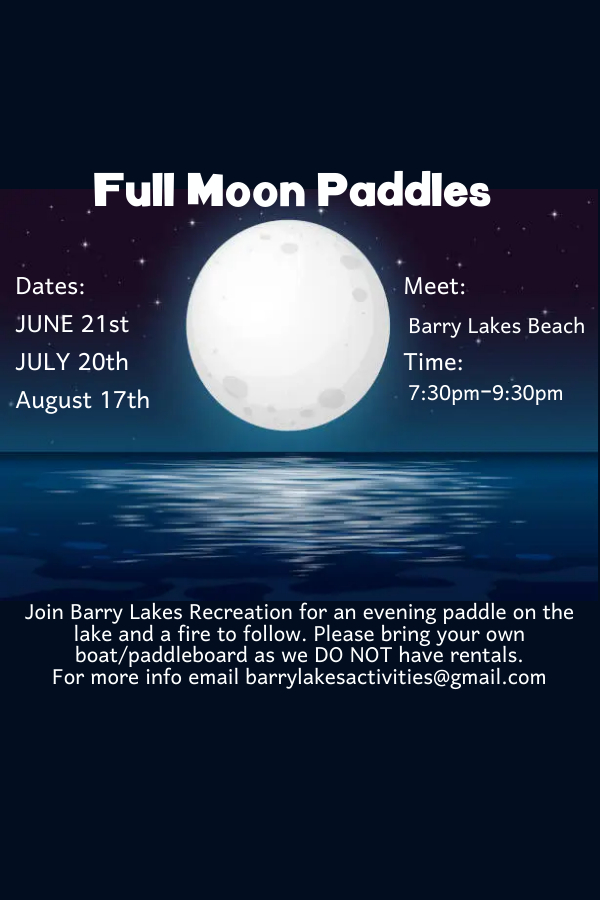 Full Moon Paddles

Dates:
JUNE 21st
JULY 20th
August 17th

Meet:
Barry Lakes Beach
Time:
7:30pm-9:30pm

Join Barry Lakes Recreation for an evening paddle on the lake and a fire to follow. Please bring your own boat/paddleboard as we DO NOT have rentals.
For more info email barrylakesactivities@gmail.com